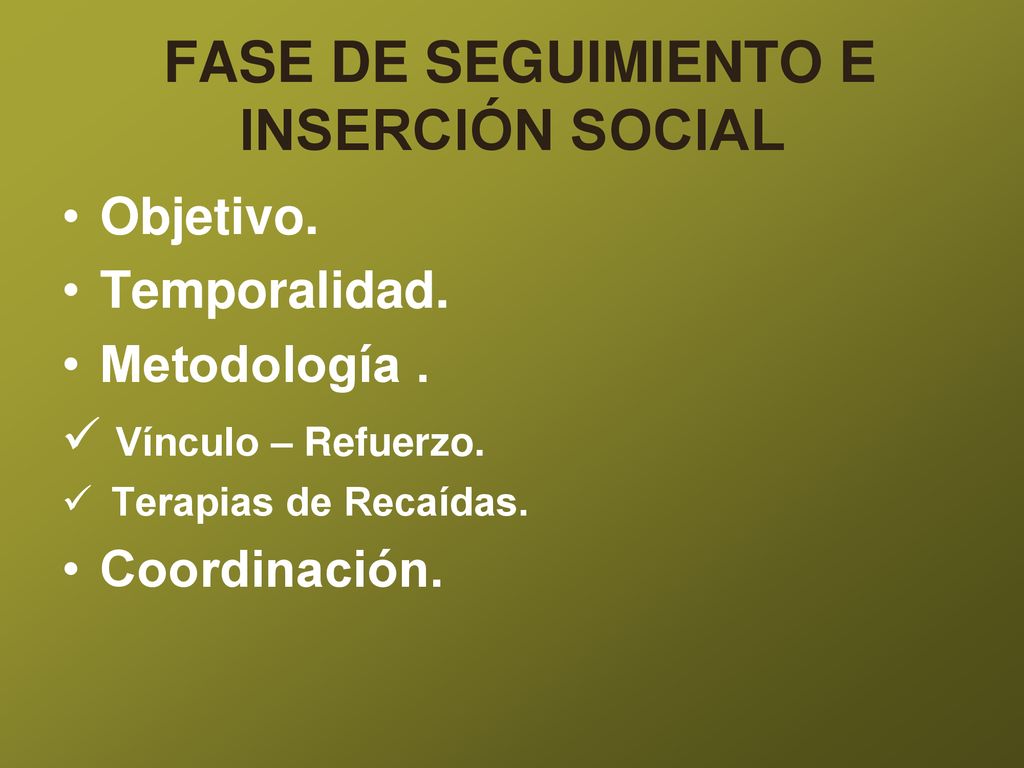 FASE DE SEGUIMIENTO E INSERCIÓN SOCIAL

• Objetivo.
• Temporalidad.
• Metodología .
✓ Vínculo – Refuerzo.
✓ Terapias de Recaídas.
• Coordinación.